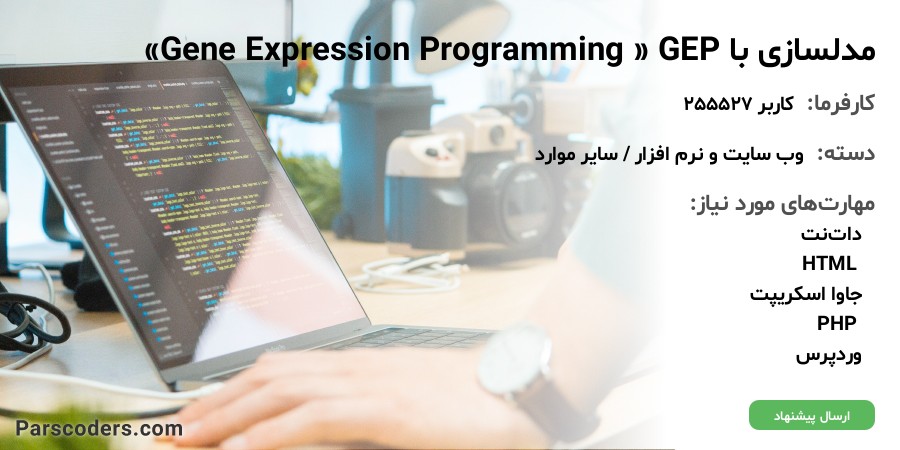 مدلسازی با GEP « Gene Expression Programming»

کارفرما: کاربر ۲۵۵۵۲۷

دسته: وب سایت و نرم افزار / سایر موارد

مهارت‌های مورد نیاز:
دات‌نت
HTML
جاوا اسکریپت
PHP
وردپرس

ارسال پیشنهاد

Parscoders.com